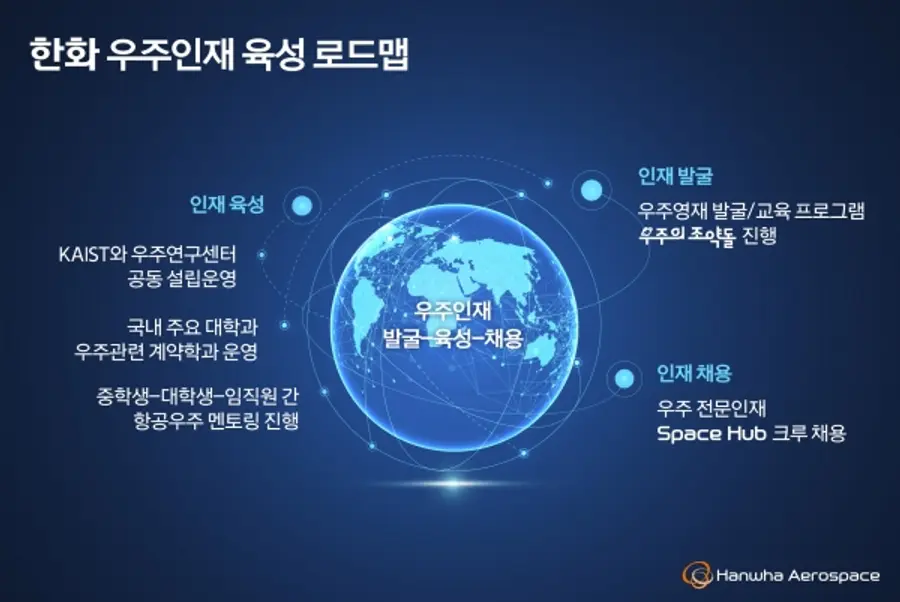 한화 우주인재 육성 로드맵

인재 육성

KAIST와 우주연구센터 공동 설립운영

국내 주요 대학과 우주관련 계약학과 운영

중학생-대학생-임직원 간 항공우주 멘토링 진행

우주인재 발굴-육성-채용

인재 발굴

우주영재 발굴/교육 프로그램 우주의 조약돌 진행

인재 채용

우주 전문인재 Space Hub 크루 채용

Hanwha Aerospace